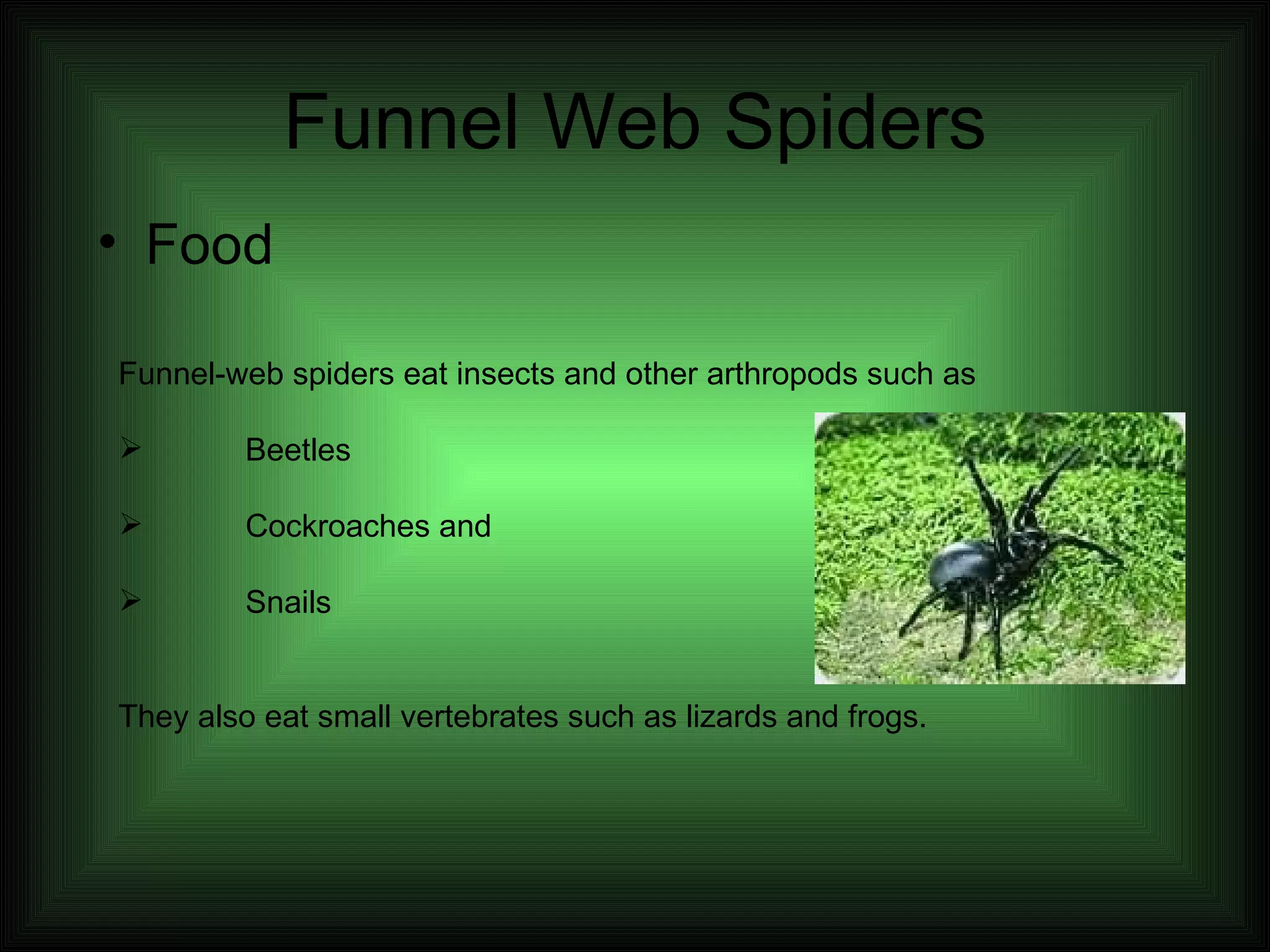 Funnel Web Spiders

• Food

Funnel-web spiders eat insects and other arthropods such as

➢ Beetles

➢ Cockroaches and

➢ Snails

They also eat small vertebrates such as lizards and frogs.